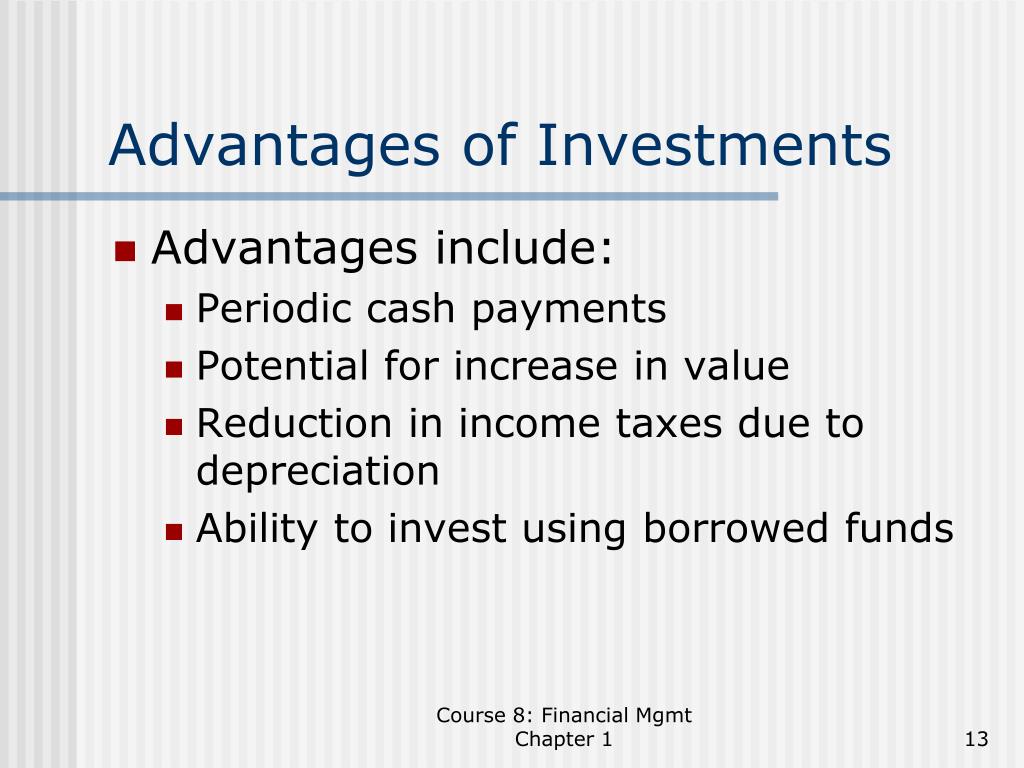 Advantages of Investments

- Advantages include:
  - Periodic cash payments
  - Potential for increase in value
  - Reduction in income taxes due to depreciation
  - Ability to invest using borrowed funds

Course 8: Financial Mgmt
Chapter 1

13